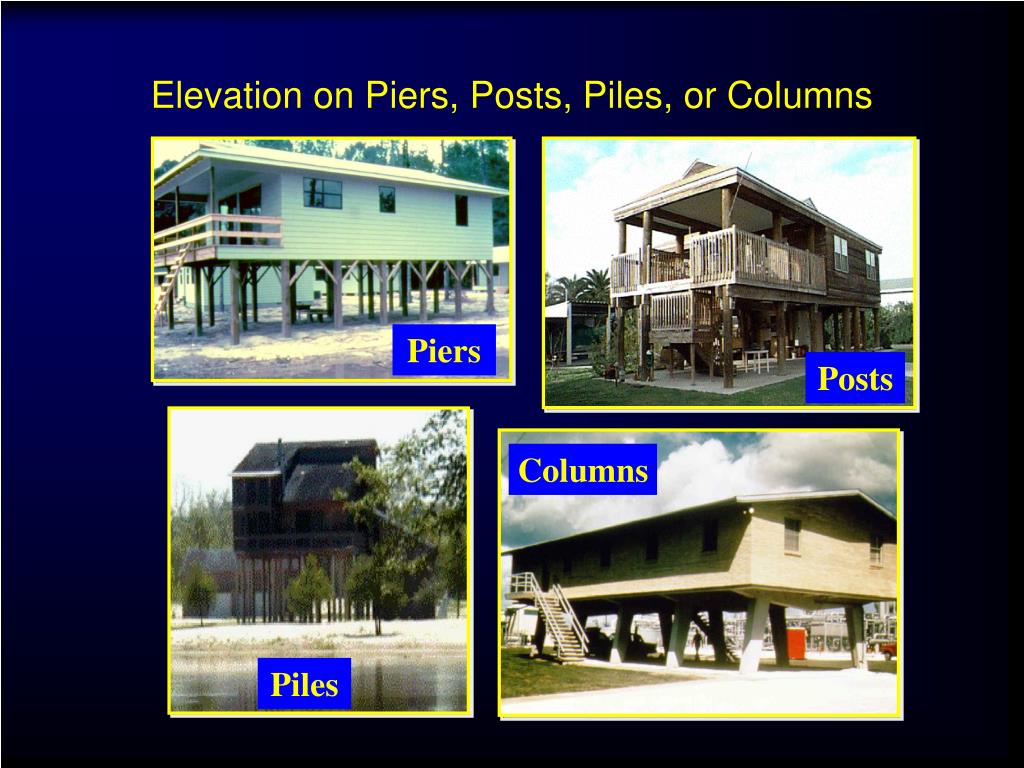 Elevation on Piers, Posts, Piles, or Columns

Piers

Posts

Columns

Piles